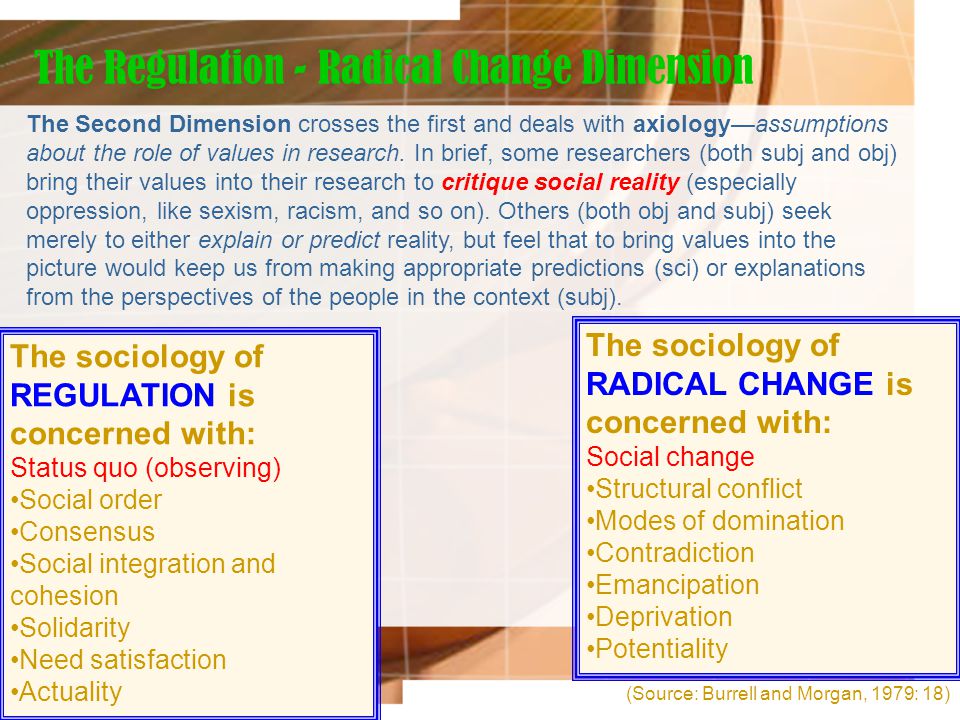 The Regulation - Radical Change Dimension

The Second Dimension crosses the first and deals with axiology—assumptions about the role of values in research. In brief, some researchers (both subj and obj) bring their values into their research to critique social reality (especially oppression, like sexism, racism, and so on). Others (both obj and subj) seek merely to either explain or predict reality, but feel that to bring values into the picture would keep us from making appropriate predictions (sci) or explanations from the perspectives of the people in the context (subj).

The sociology of REGULATION is concerned with:
Status quo (observing)
•Social order
•Consensus
•Social integration and cohesion
•Solidarity
•Need satisfaction
•Actuality

The sociology of RADICAL CHANGE is concerned with:
Social change
•Structural conflict
•Modes of domination
•Contradiction
•Emancipation
•Deprivation
•Potentiality

(Source: Burrell and Morgan, 1979: 18)